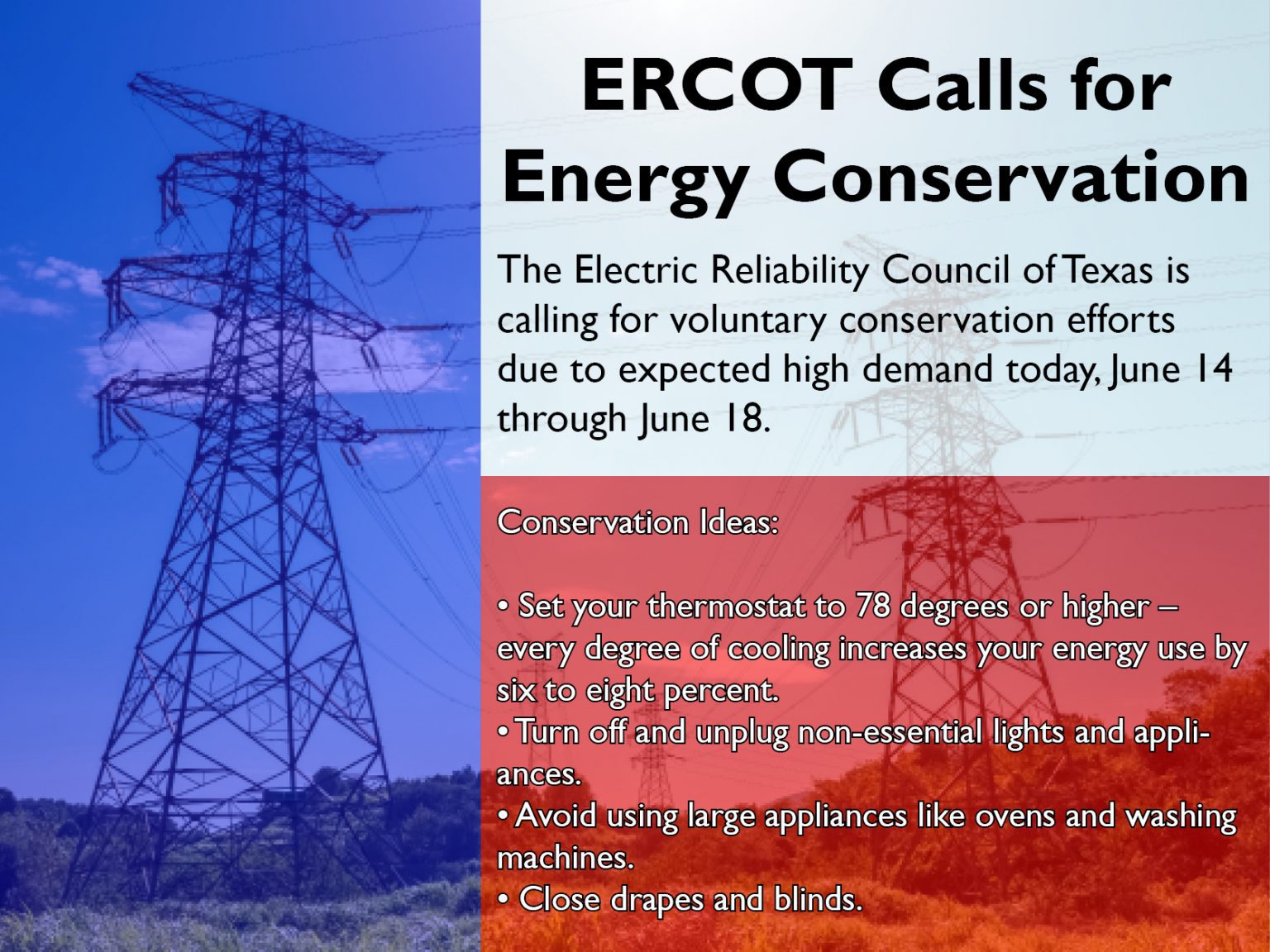 ERCOT Calls for Energy Conservation

The Electric Reliability Council of Texas is calling for voluntary conservation efforts due to expected high demand today, June 14 through June 18.

Conservation Ideas:

• Set your thermostat to 78 degrees or higher – every degree of cooling increases your energy use by six to eight percent.
• Turn off and unplug non-essential lights and appliances.
• Avoid using large appliances like ovens and washing machines.
• Close drapes and blinds.